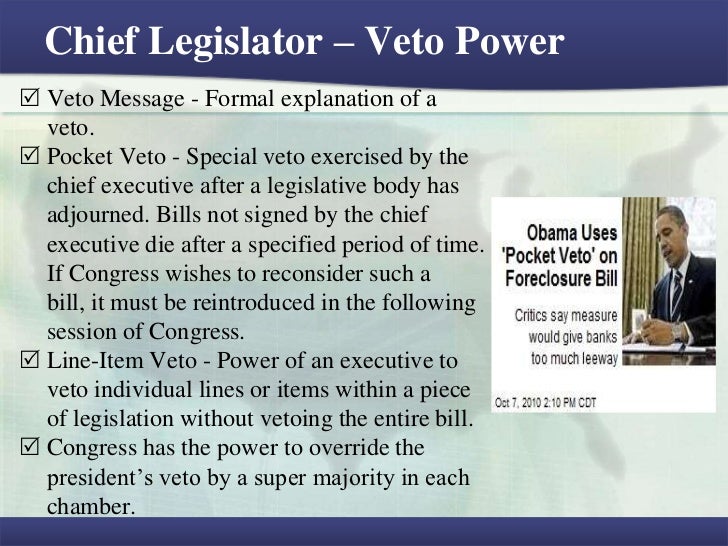 Chief Legislator – Veto Power

☑ Veto Message - Formal explanation of a veto.

☑ Pocket Veto - Special veto exercised by the chief executive after a legislative body has adjourned. Bills not signed by the chief executive die after a specified period of time. If Congress wishes to reconsider such a bill, it must be reintroduced in the following session of Congress.

☑ Line-Item Veto - Power of an executive to veto individual lines or items within a piece of legislation without vetoing the entire bill.

☑ Congress has the power to override the president's veto by a super majority in each chamber.

Obama Uses 'Pocket Veto' on Foreclosure Bill

Critics say measure would give banks too much leeway

Oct 7, 2010 2:10 PM CDT